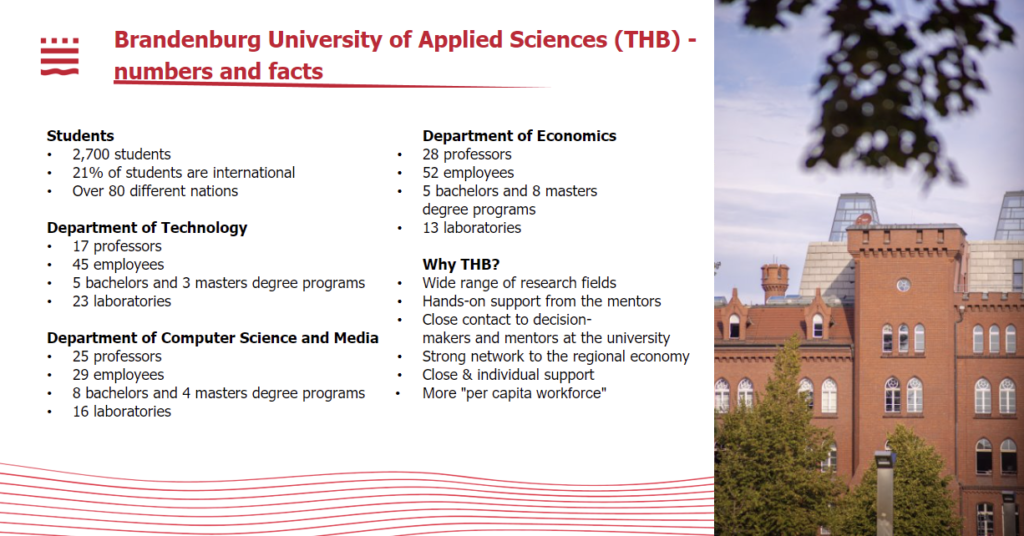 Brandenburg University of Applied Sciences (THB) - numbers and facts

Students
• 2,700 students
• 21% of students are international
• Over 80 different nations

Department of Technology
• 17 professors
• 45 employees
• 5 bachelors and 3 masters degree programs
• 23 laboratories

Department of Computer Science and Media
• 25 professors
• 29 employees
• 8 bachelors and 4 masters degree programs
• 16 laboratories

Department of Economics
• 28 professors
• 52 employees
• 5 bachelors and 8 masters degree programs
• 13 laboratories

Why THB?
• Wide range of research fields
• Hands-on support from the mentors
• Close contact to decision-makers and mentors at the university
• Strong network to the regional economy
• Close & individual support
• More "per capita workforce"